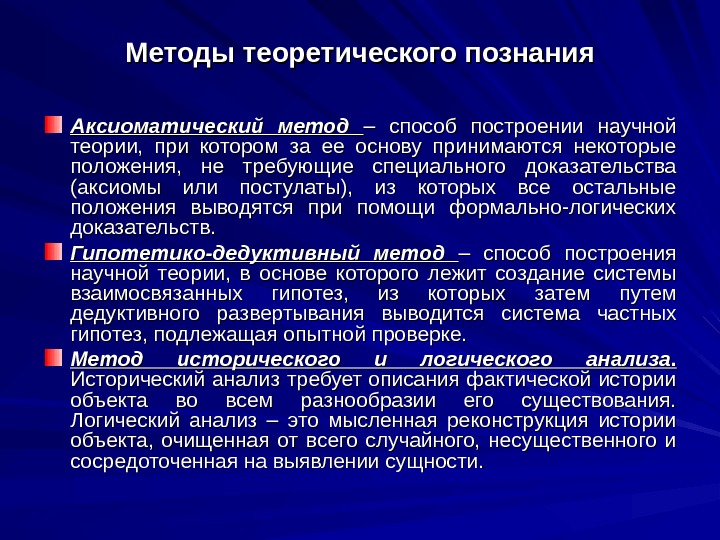 Методы теоретического познания

Аксиоматический метод – способ построении научной теории, при котором за ее основу принимаются некоторые положения, не требующие специального доказательства (аксиомы или постулаты), из которых все остальные положения выводятся при помощи формально-логических доказательств.

Гипотетико-дедуктивный метод – способ построения научной теории, в основе которого лежит создание системы взаимосвязанных гипотез, из которых затем путем дедуктивного развертывания выводится система частных гипотез, подлежащая опытной проверке.

Метод исторического и логического анализа. Исторический анализ требует описания фактической истории объекта во всем разнообразии его существования. Логический анализ – это мысленная реконструкция истории объекта, очищенная от всего случайного, несущественного и сосредоточенная на выявлении сущности.